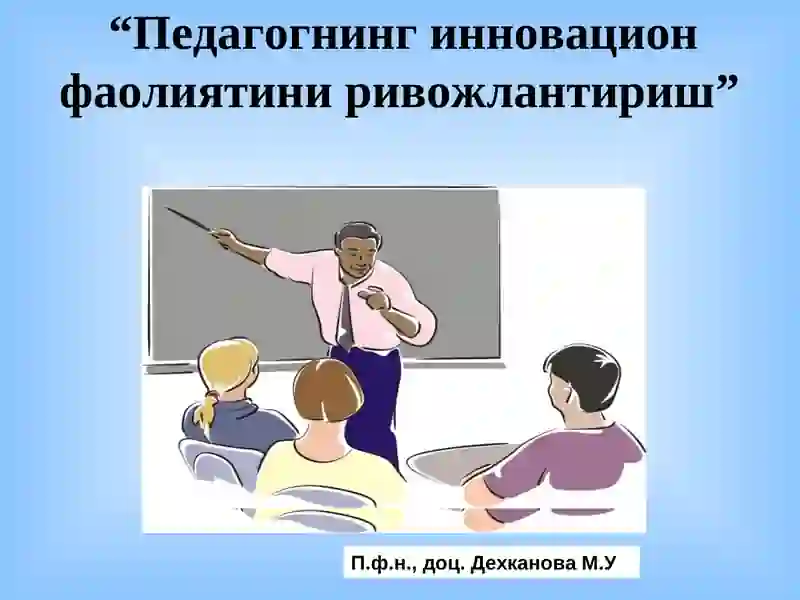 “Педагогнинг инновацион фаолиятини ривожлантириш”

П.ф.н., доц. Дехканова М.У